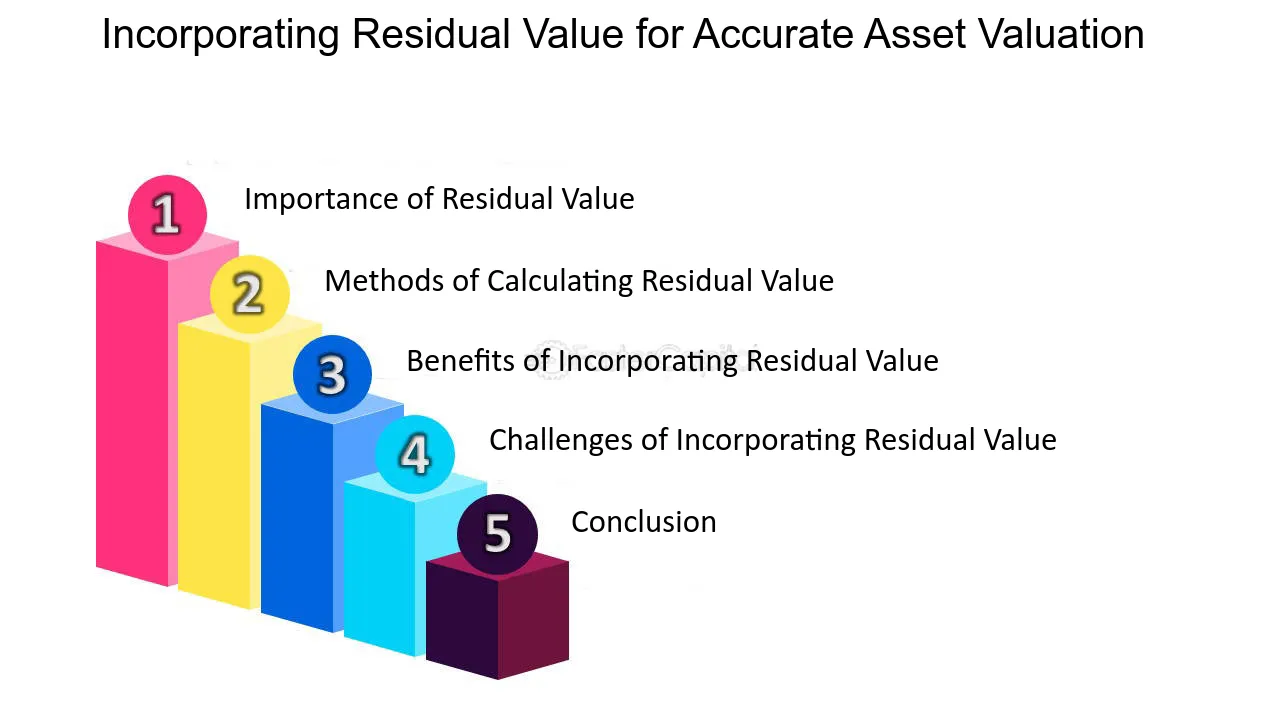 Incorporating Residual Value for Accurate Asset Valuation

1
Importance of Residual Value

2
Methods of Calculating Residual Value

3
Benefits of Incorporating Residual Value

4
Challenges of Incorporating Residual Value

5
Conclusion